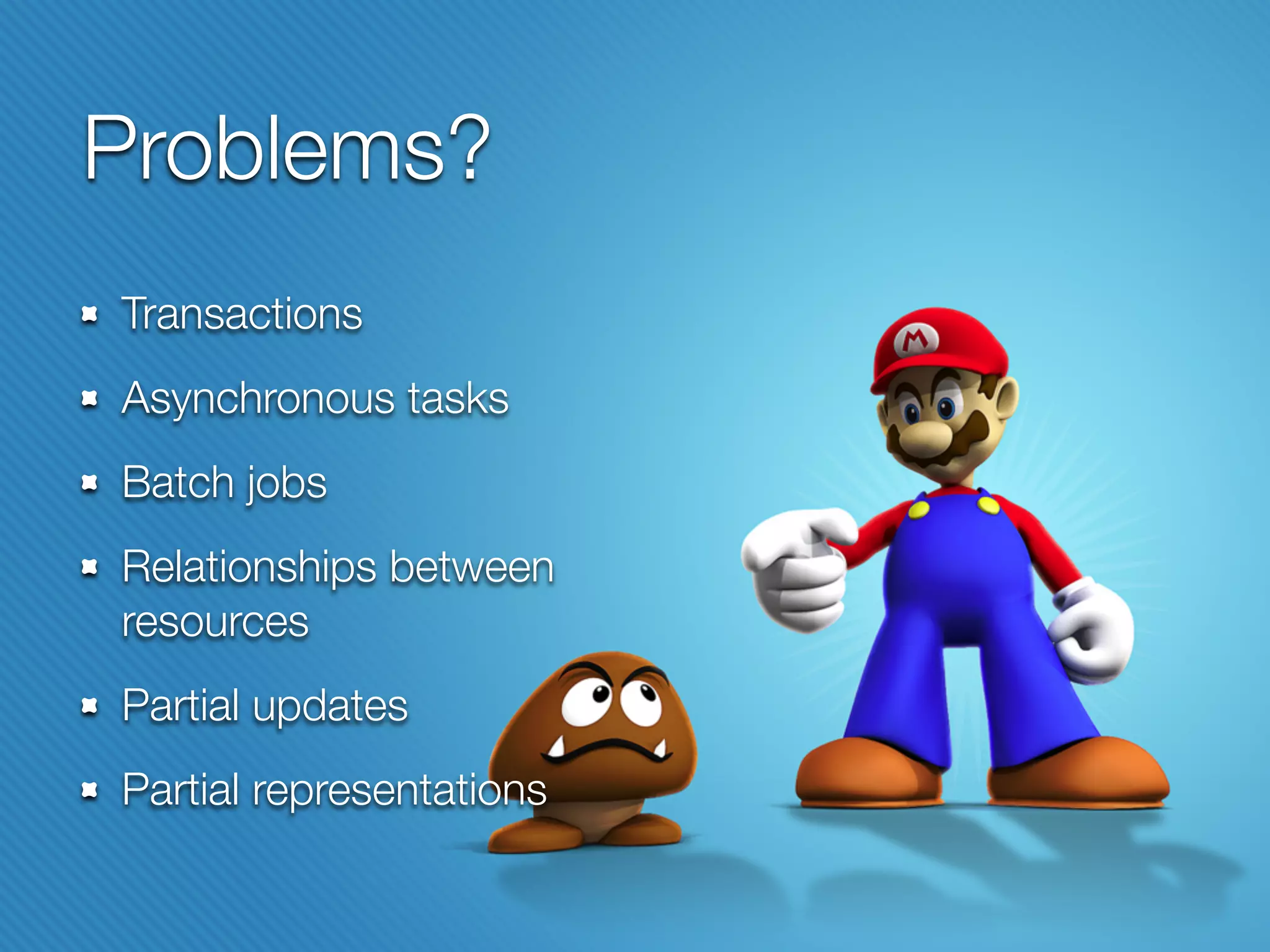 Problems?

- Transactions
- Asynchronous tasks
- Batch jobs
- Relationships between resources
- Partial updates
- Partial representations

M